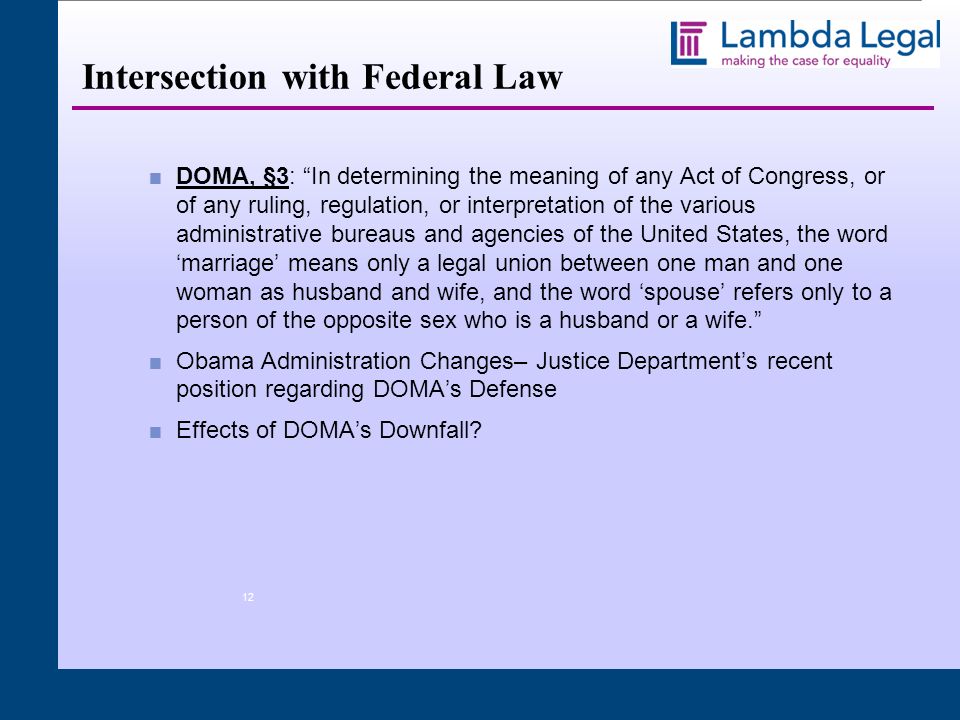 Lambda Legal
making the case for equality

Intersection with Federal Law

■ DOMA, §3: “In determining the meaning of any Act of Congress, or of any ruling, regulation, or interpretation of the various administrative bureaus and agencies of the United States, the word ‘marriage’ means only a legal union between one man and one woman as husband and wife, and the word ‘spouse’ refers only to a person of the opposite sex who is a husband or a wife.”

■ Obama Administration Changes– Justice Department’s recent position regarding DOMA’s Defense

■ Effects of DOMA’s Downfall?

12